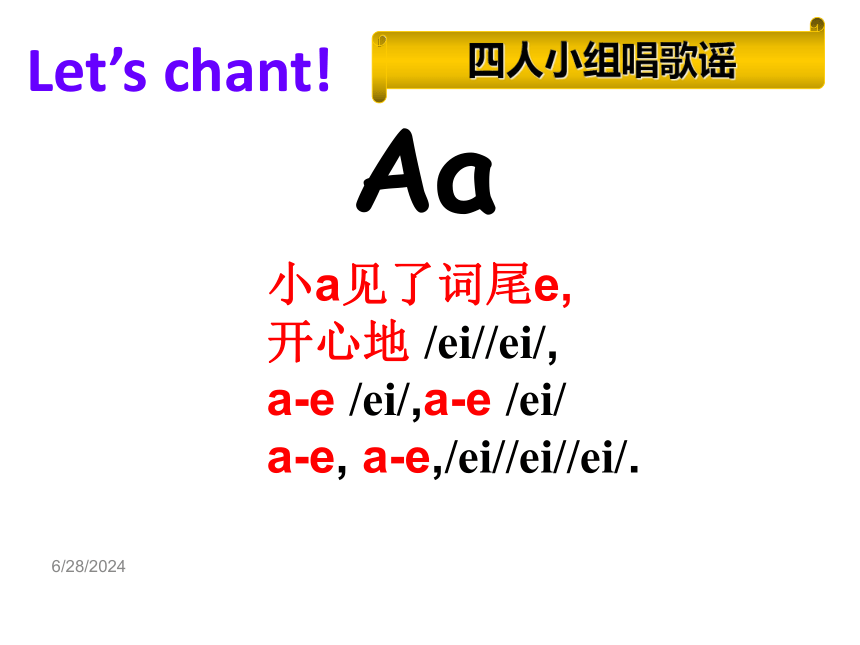 Let’s chant!

四人小组唱歌谣

Aa

小a见了词尾e,
开心地 /ei//ei/,
a-e /ei/,a-e /ei/
a-e, a-e,/ei//ei//ei/.

6/28/2024